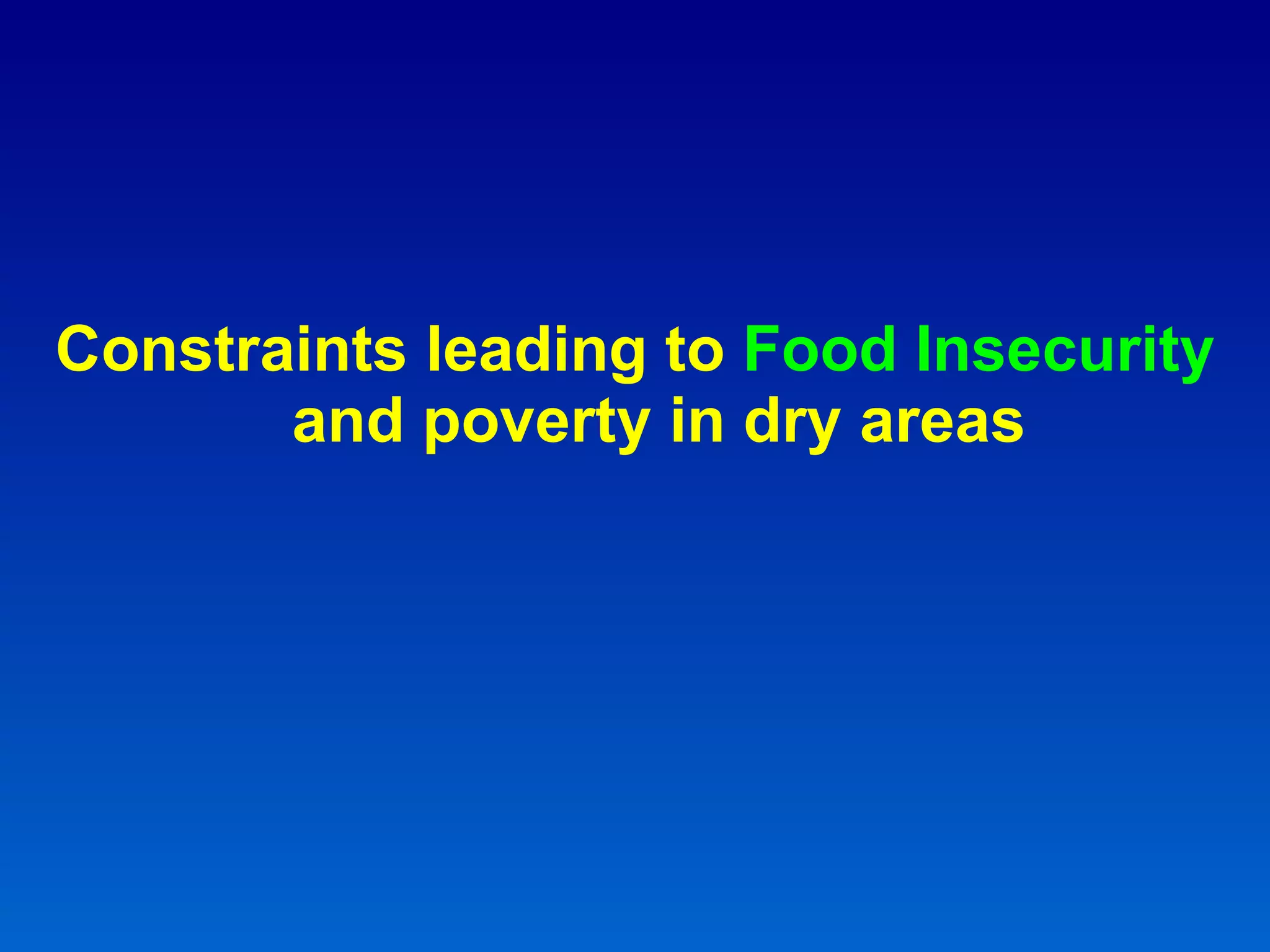 Constraints leading to Food Insecurity and poverty in dry areas